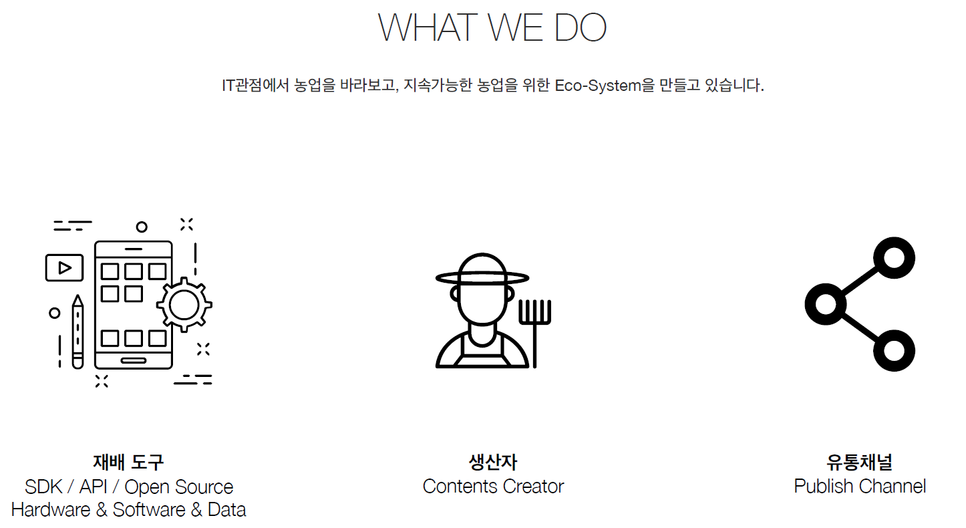 WHAT WE DO

IT관점에서 농업을 바라보고, 지속가능한 농업을 위한 Eco-System을 만들고 있습니다.

재배 도구
SDK / API / Open Source
Hardware & Software & Data

생산자
Contents Creator

유통채널
Publish Channel